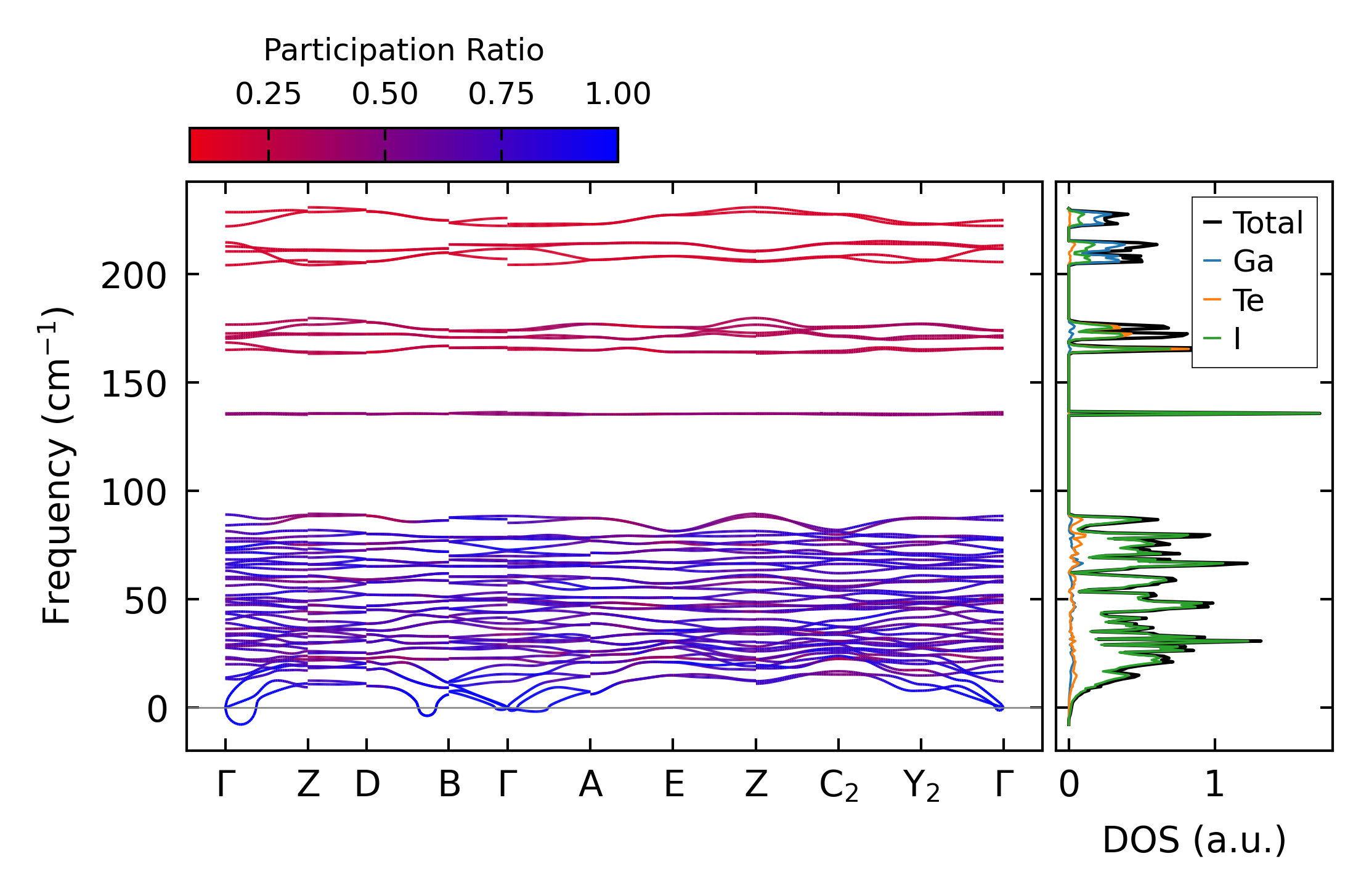 Participation Ratio

0.25 0.50 0.75 1.00

Frequency ($cm^{-1}$)

200
150
100
50
0

Γ Z D B Γ A E Z $C_2$ $Y_2$ Γ

Total
Ga
Te
I

0 1

DOS (a.u.)